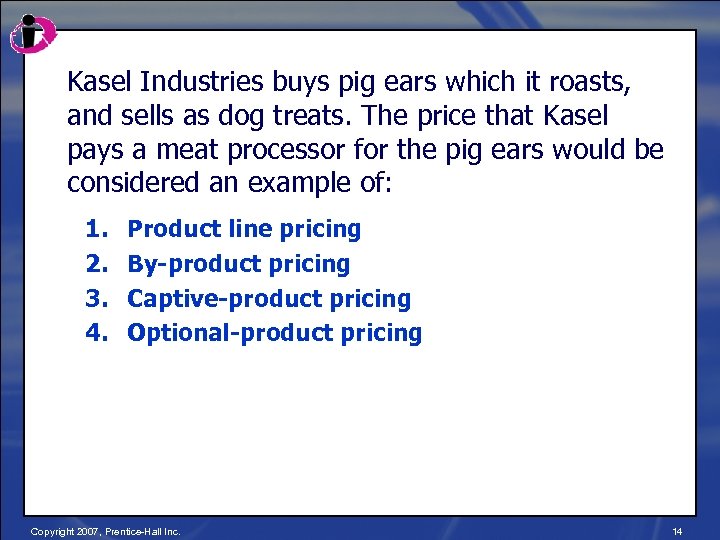 Kasel Industries buys pig ears which it roasts, and sells as dog treats. The price that Kasel pays a meat processor for the pig ears would be considered an example of:

1. Product line pricing
2. By-product pricing
3. Captive-product pricing
4. Optional-product pricing

Copyright 2007, Prentice-Hall Inc.

14